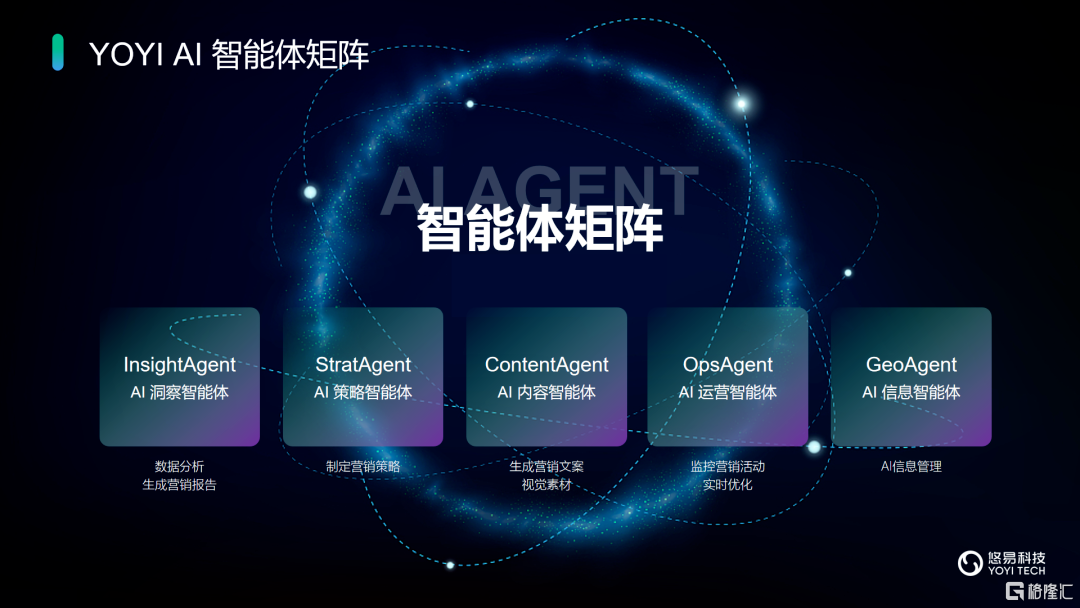 YOYI AI 智能体矩阵

AI AGENT
智能体矩阵

InsightAgent
AI 洞察智能体

数据分析
生成营销报告

StratAgent
AI 策略智能体

制定营销策略

ContentAgent
AI 内容智能体

生成营销文案
视觉素材

OpsAgent
AI 运营智能体

监控营销活动
实时优化

GeoAgent
AI 信息智能体

AI信息管理

悠易科技
YOYI TECH

格隆汇